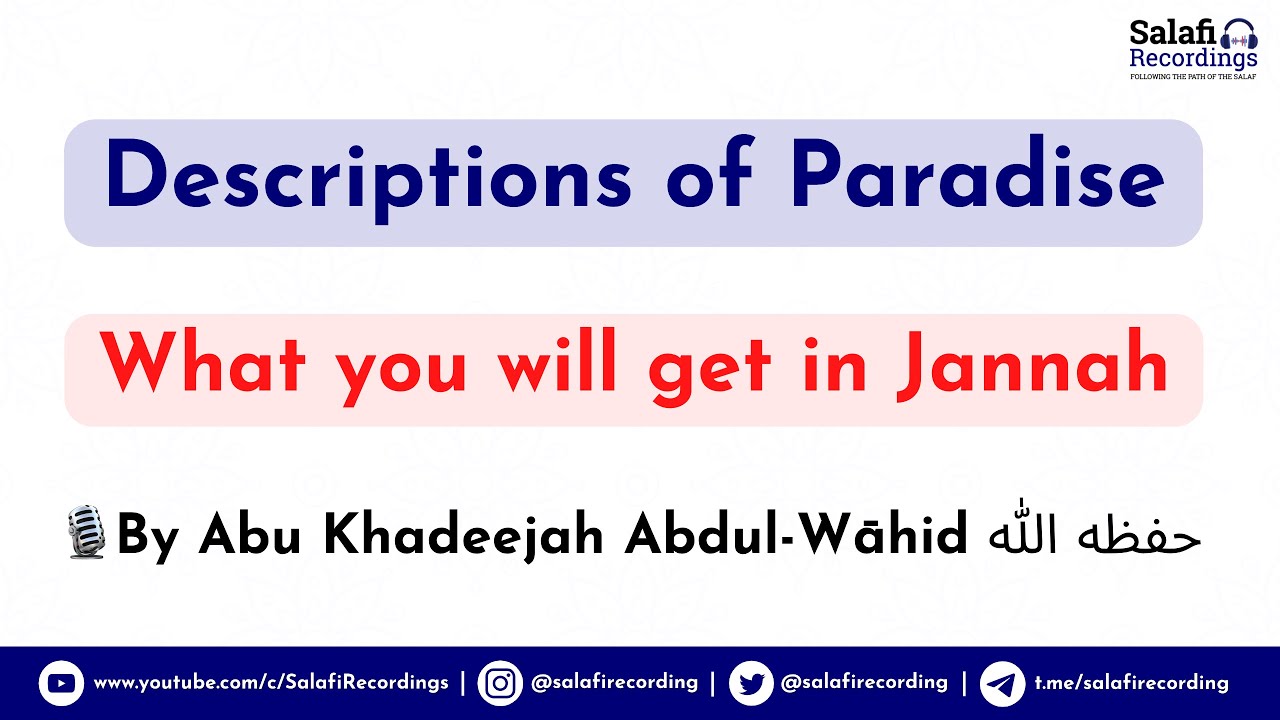 Salafi Recordings
FOLLOWING THE PATH OF THE SALAF

Descriptions of Paradise

What you will get in Jannah

By Abu Khadeejah Abdul-Wāhid حفظه الله

www.youtube.com/c/SalafiRecordings | @salafirecording | @salafirecording | t.me/salafirecording